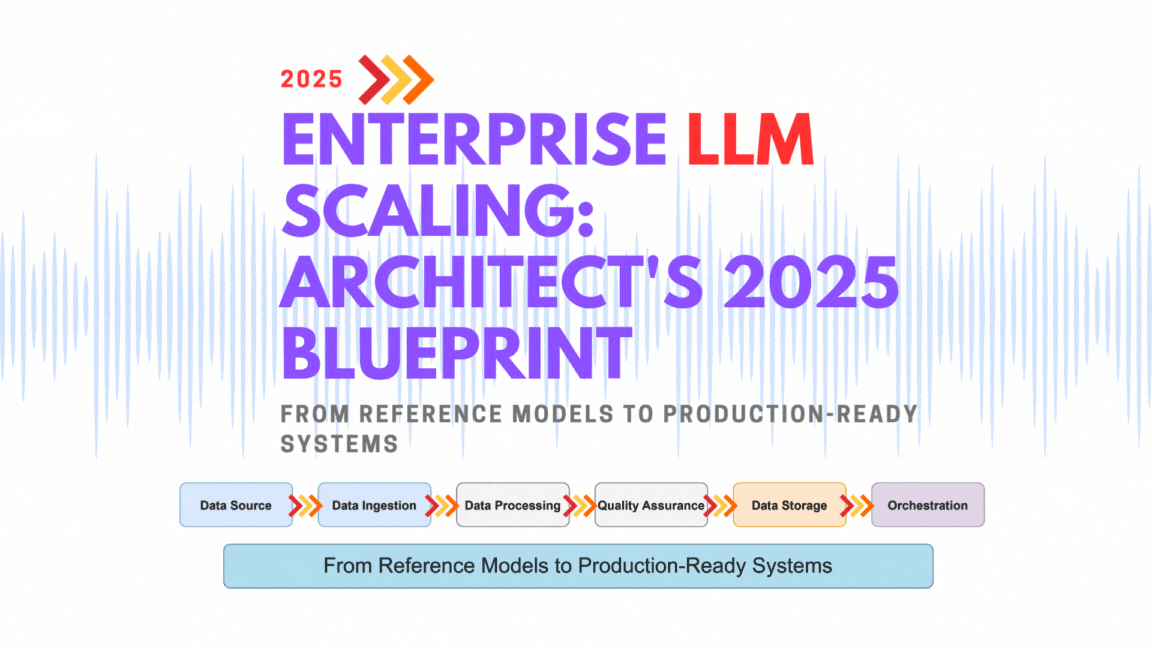 2025

ENTERPRISE LLM SCALING: ARCHITECT'S 2025 BLUEPRINT

FROM REFERENCE MODELS TO PRODUCTION-READY SYSTEMS

Data Source
Data Ingestion
Data Processing
Quality Assurance
Data Storage
Orchestration

From Reference Models to Production-Ready Systems